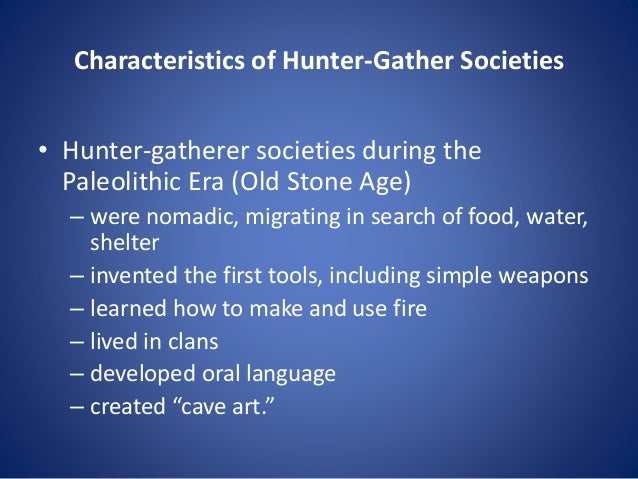 Characteristics of Hunter-Gather Societies

• Hunter-gatherer societies during the Paleolithic Era (Old Stone Age)
– were nomadic, migrating in search of food, water, shelter
– invented the first tools, including simple weapons
– learned how to make and use fire
– lived in clans
– developed oral language
– created “cave art.”